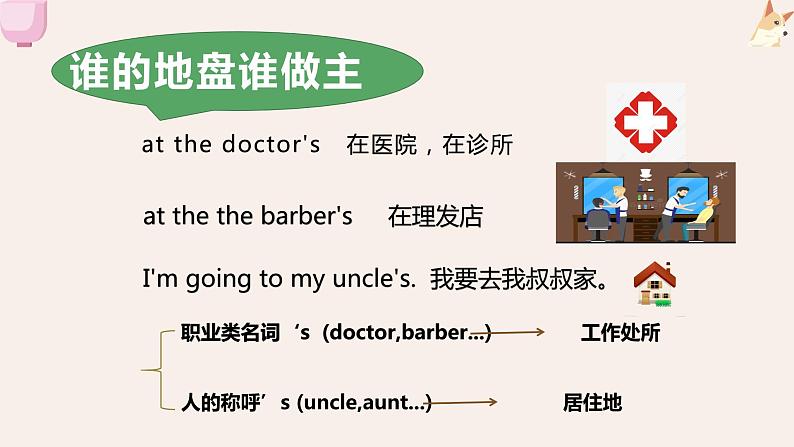 谁的地盘谁做主

at the doctor's 在医院，在诊所

at the the barber's 在理发店

I'm going to my uncle's. 我要去我叔叔家。

职业类名词‘s (doctor,barber...) 工作处所

人的称呼’s (uncle,aunt...) 居住地